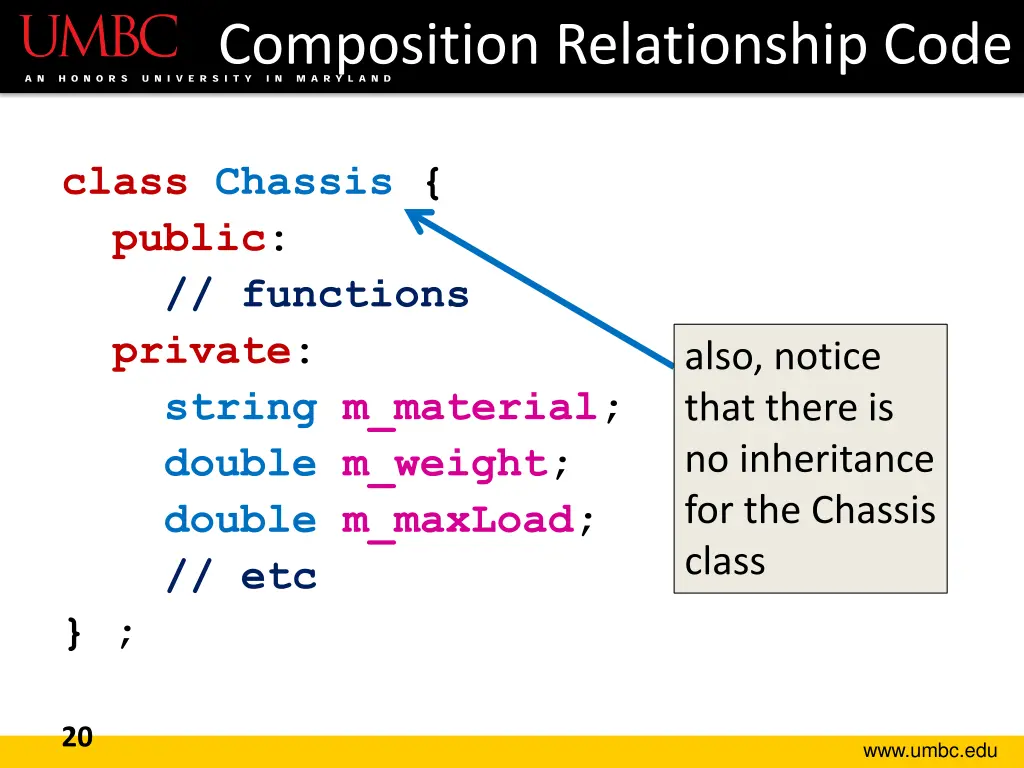 UMBC
AN HONORS UNIVERSITY IN MARYLAND

Composition Relationship Code

class Chassis {
  public:
    // functions
  private:
    string m_material;
    double m_weight;
    double m_maxLoad;
    // etc
} ;

also, notice that there is no inheritance for the Chassis class

20

www.umbc.edu